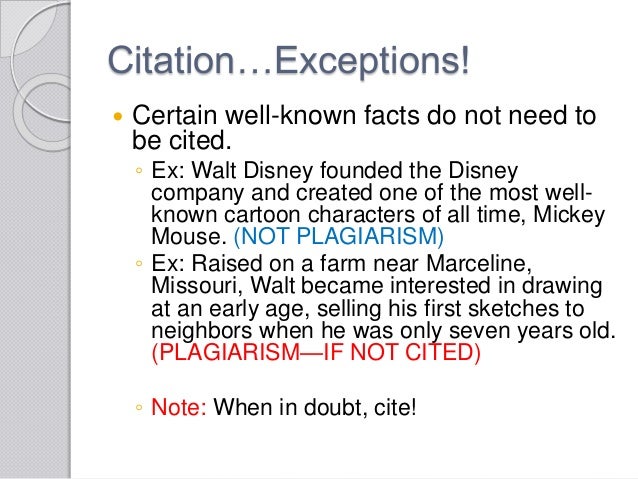 Citation…Exceptions!

• Certain well-known facts do not need to be cited.

◦ Ex: Walt Disney founded the Disney company and created one of the most well-known cartoon characters of all time, Mickey Mouse. (NOT PLAGIARISM)

◦ Ex: Raised on a farm near Marceline, Missouri, Walt became interested in drawing at an early age, selling his first sketches to neighbors when he was only seven years old. (PLAGIARISM—IF NOT CITED)

◦ Note: When in doubt, cite!